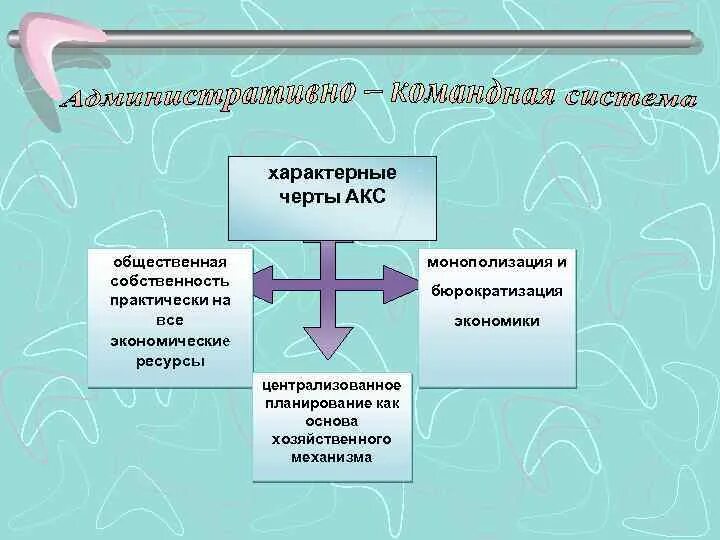 Административно – командная система

характерные черты АКС

общественная собственность практически на все экономические ресурсы

монополизация и бюрократизация экономики

централизованное планирование как основа хозяйственного механизма